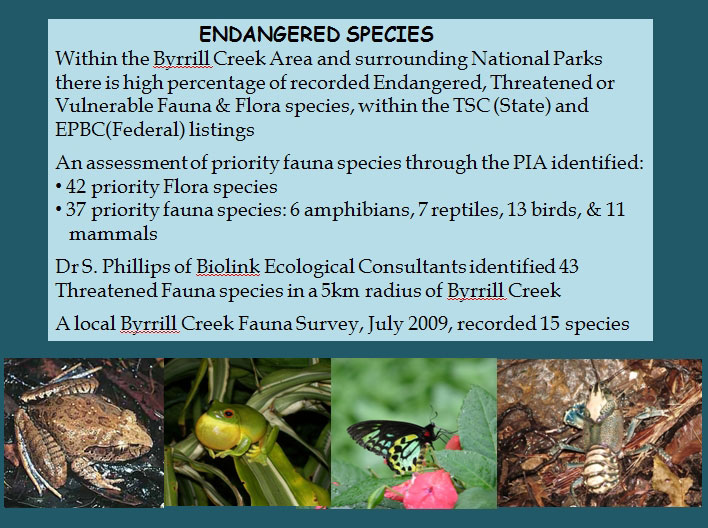 ENDANGERED SPECIES

Within the Byrrill Creek Area and surrounding National Parks there is high percentage of recorded Endangered, Threatened or Vulnerable Fauna & Flora species, within the TSC (State) and EPBC(Federal) listings

An assessment of priority fauna species through the PIA identified:
• 42 priority Flora species
• 37 priority fauna species: 6 amphibians, 7 reptiles, 13 birds, & 11 mammals

Dr S. Phillips of Biolink Ecological Consultants identified 43 Threatened Fauna species in a 5km radius of Byrrill Creek

A local Byrrill Creek Fauna Survey, July 2009, recorded 15 species